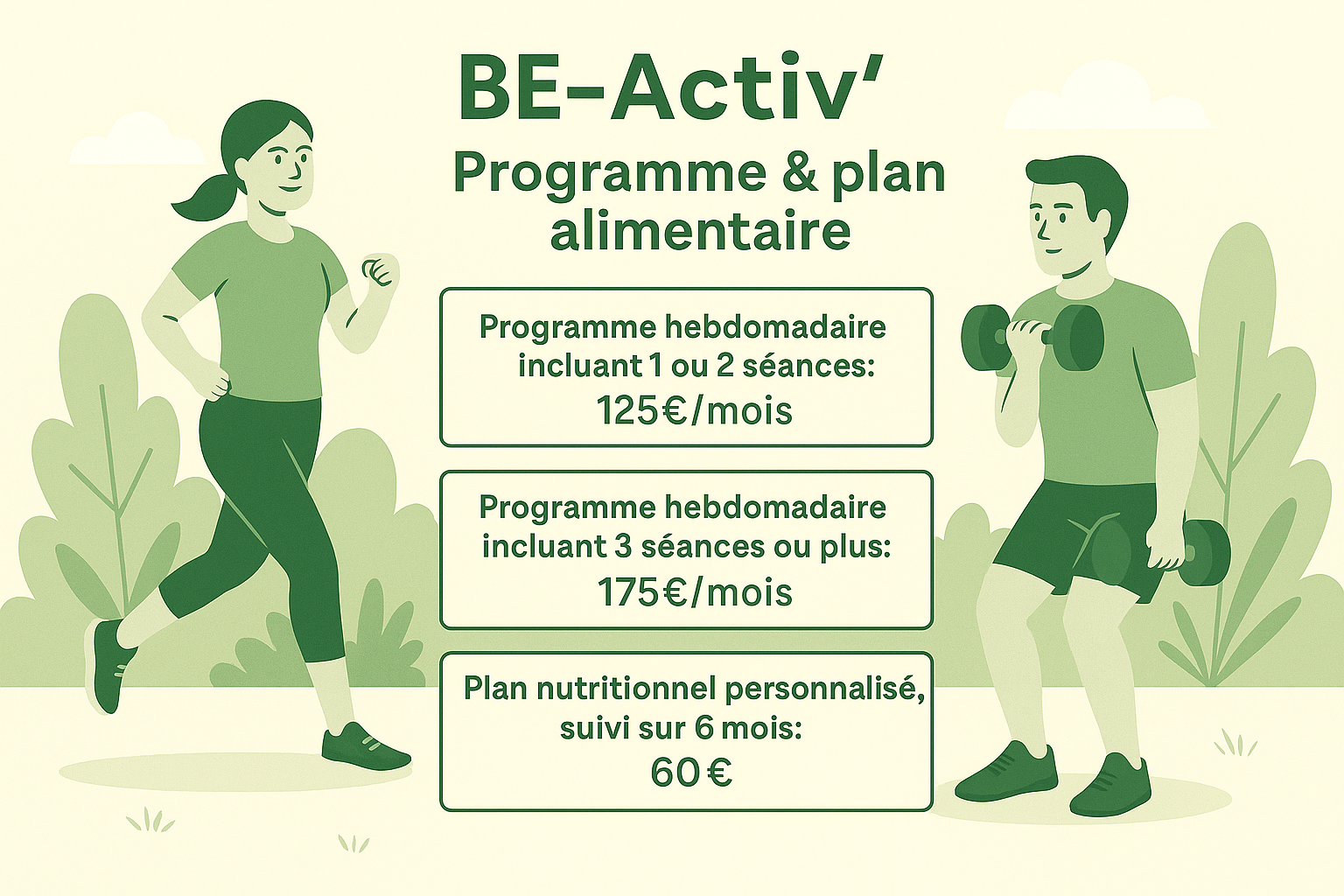 BE-Activ'

Programme & plan alimentaire

Programme hebdomadaire incluant 1 ou 2 séances: 125€/mois

Programme hebdomadaire incluant 3 séances ou plus: 175€/mois

Plan nutritionnel personnalisé, suivi sur 6 mois: 60€